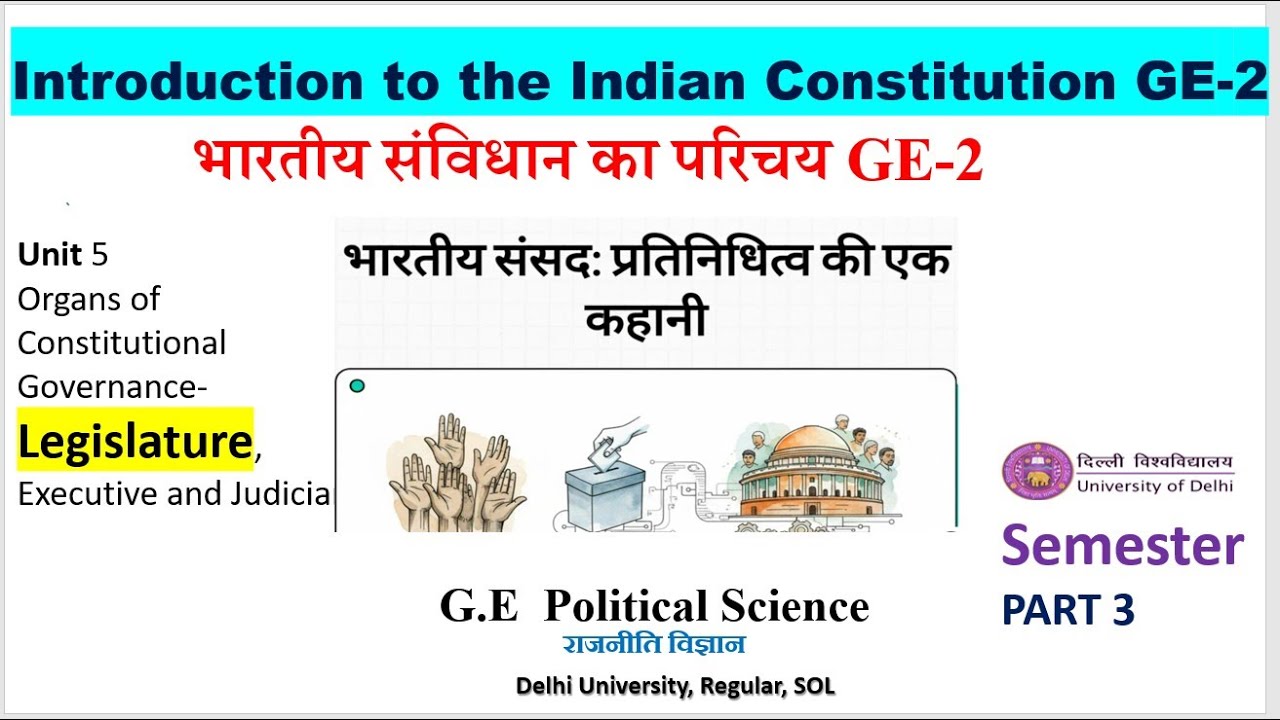 Introduction to the Indian Constitution GE-2

भारतीय संविधान का परिचय GE-2

Unit 5
Organs of Constitutional Governance-
Legislature, Executive and Judicia

भारतीय संसद: प्रतिनिधित्व की एक कहानी

दिल्ली विश्वविद्यालय
University of Delhi

Semester
PART 3

G.E Political Science
राजनीति विज्ञान

Delhi University, Regular, SOL